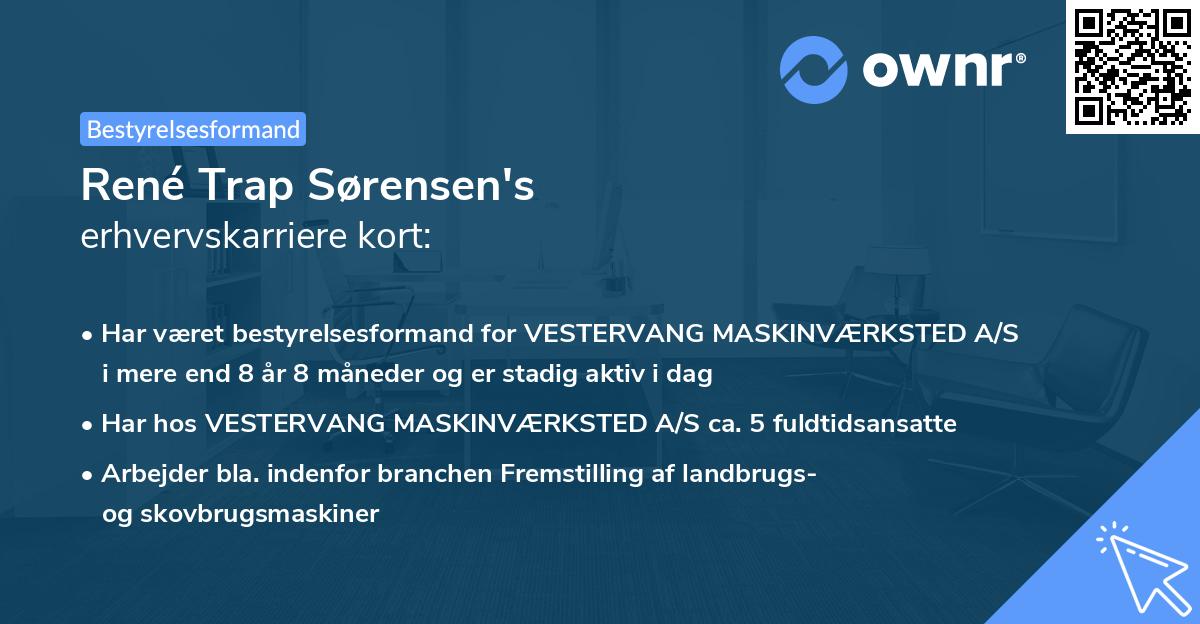 ownr®

Bestyrelsesformand

René Trap Sørensen's
erhvervskarriere kort:

• Har været bestyrelsesformand for VESTERVANG MASKINVÆRKSTED A/S i mere end 8 år 8 måneder og er stadig aktiv i dag

• Har hos VESTERVANG MASKINVÆRKSTED A/S ca. 5 fuldtidsansatte

• Arbejder bla. indenfor branchen Fremstilling af landbrugs- og skovbrugsmaskiner